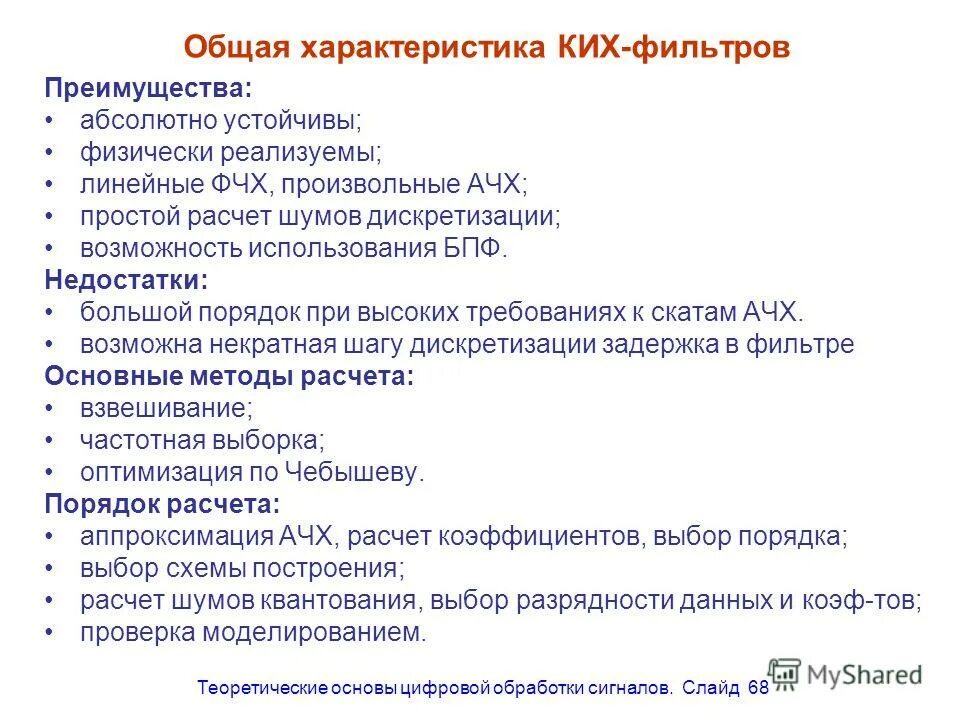 Общая характеристика КИХ-фильтров

Преимущества:
• абсолютно устойчивы;
• физически реализуемы;
• линейные ФЧХ, произвольные АЧХ;
• простой расчет шумов дискретизации;
• возможность использования БПФ.

Недостатки:
• большой порядок при высоких требованиях к скатам АЧХ.
• возможна некратная шагу дискретизации задержка в фильтре

Основные методы расчета:
• взвешивание;
• частотная выборка;
• оптимизация по Чебышеву.

Порядок расчета:
• аппроксимация АЧХ, расчет коэффициентов, выбор порядка;
• выбор схемы построения;
• расчет шумов квантования, выбор разрядности данных и коэф-тов;
• проверка моделированием.

Теоретические основы цифровой обработки сигналов. Слайд 68

MyShared